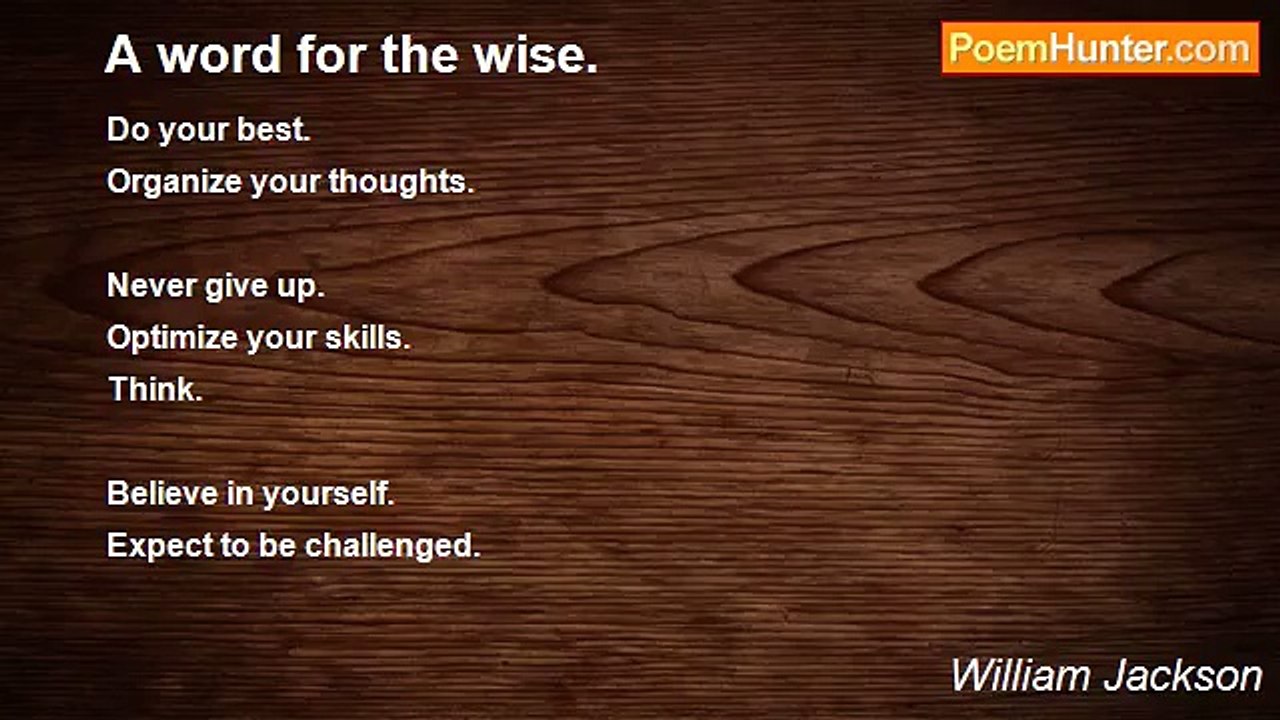 A word for the wise.

PoemHunter.com

Do your best.
Organize your thoughts.

Never give up.
Optimize your skills.
Think.

Believe in yourself.
Expect to be challenged.

William Jackson